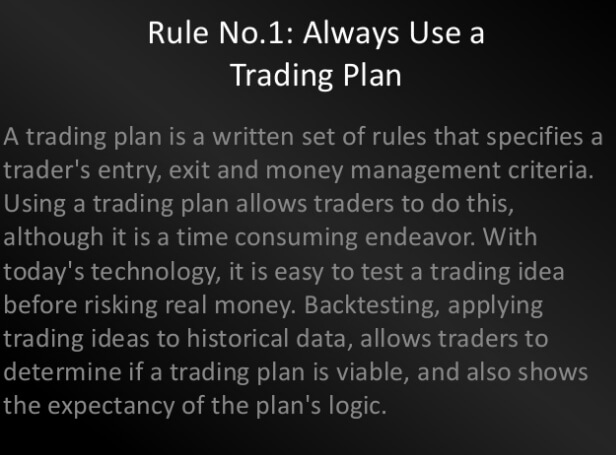 Rule No.1: Always Use a Trading Plan

A trading plan is a written set of rules that specifies a trader's entry, exit and money management criteria. Using a trading plan allows traders to do this, although it is a time consuming endeavor. With today's technology, it is easy to test a trading idea before risking real money. Backtesting, applying trading ideas to historical data, allows traders to determine if a trading plan is viable, and also shows the expectancy of the plan's logic.